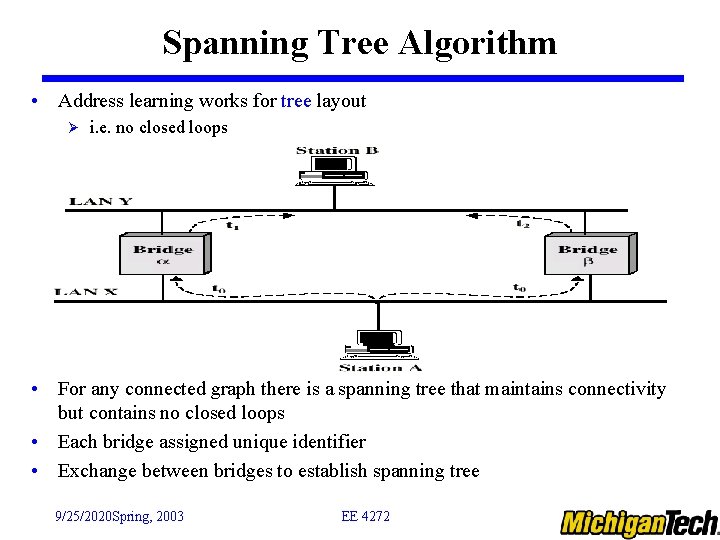 Spanning Tree Algorithm

• Address learning works for tree layout
  ➢ i.e. no closed loops

Station B

LAN Y

$t_1$

$t_2$

Bridge $\alpha$

Bridge $\beta$

LAN X

$t_0$

$t_0$

Station A

• For any connected graph there is a spanning tree that maintains connectivity but contains no closed loops
• Each bridge assigned unique identifier
• Exchange between bridges to establish spanning tree

9/25/2020Spring, 2003

EE 4272

MichiganTech